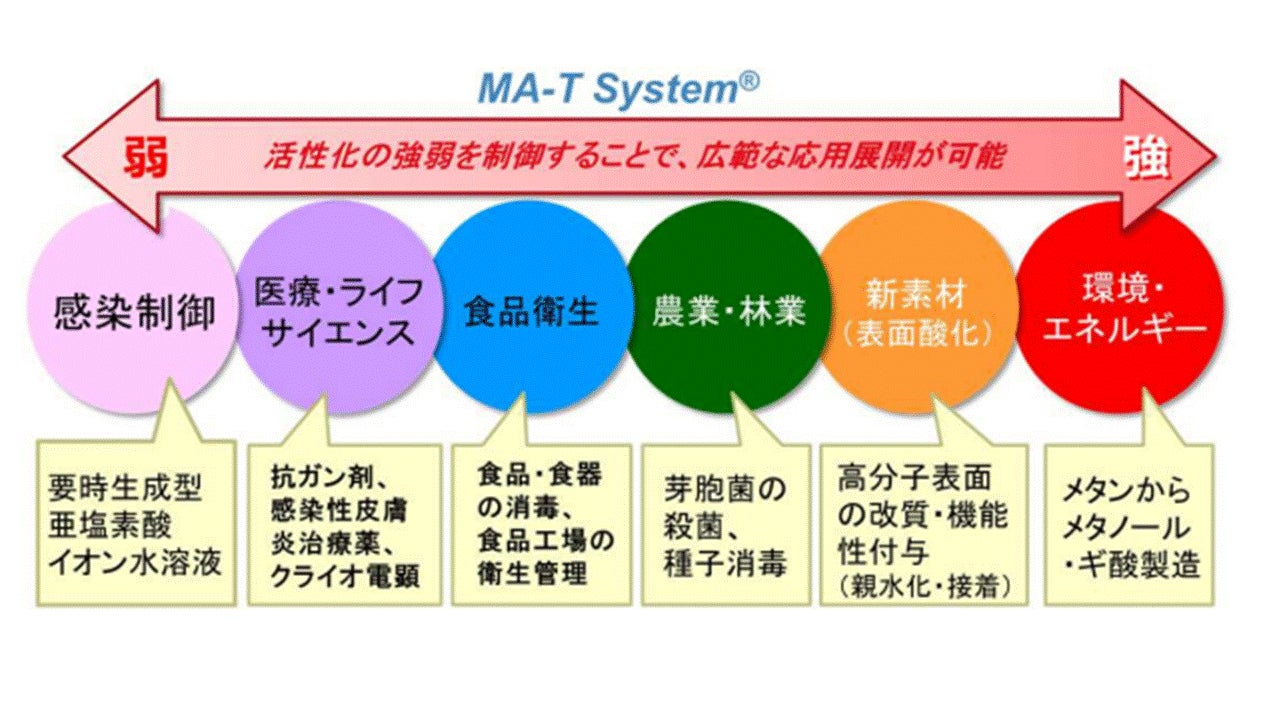 MA-T System®

弱 活性化の強弱を制御することで、広範な応用展開が可能 強

感染制御

医療・ライフサイエンス

食品衛生

農業・林業

新素材（表面酸化）

環境・エネルギー

要時生成型亜塩素酸イオン水溶液

抗ガン剤、感染性皮膚炎治療薬、クライオ電顕

食品・食器の消毒、食品工場の衛生管理

芽胞菌の殺菌、種子消毒

高分子表面の改質・機能性付与（親水化・接着）

メタンからメタノール・ギ酸製造